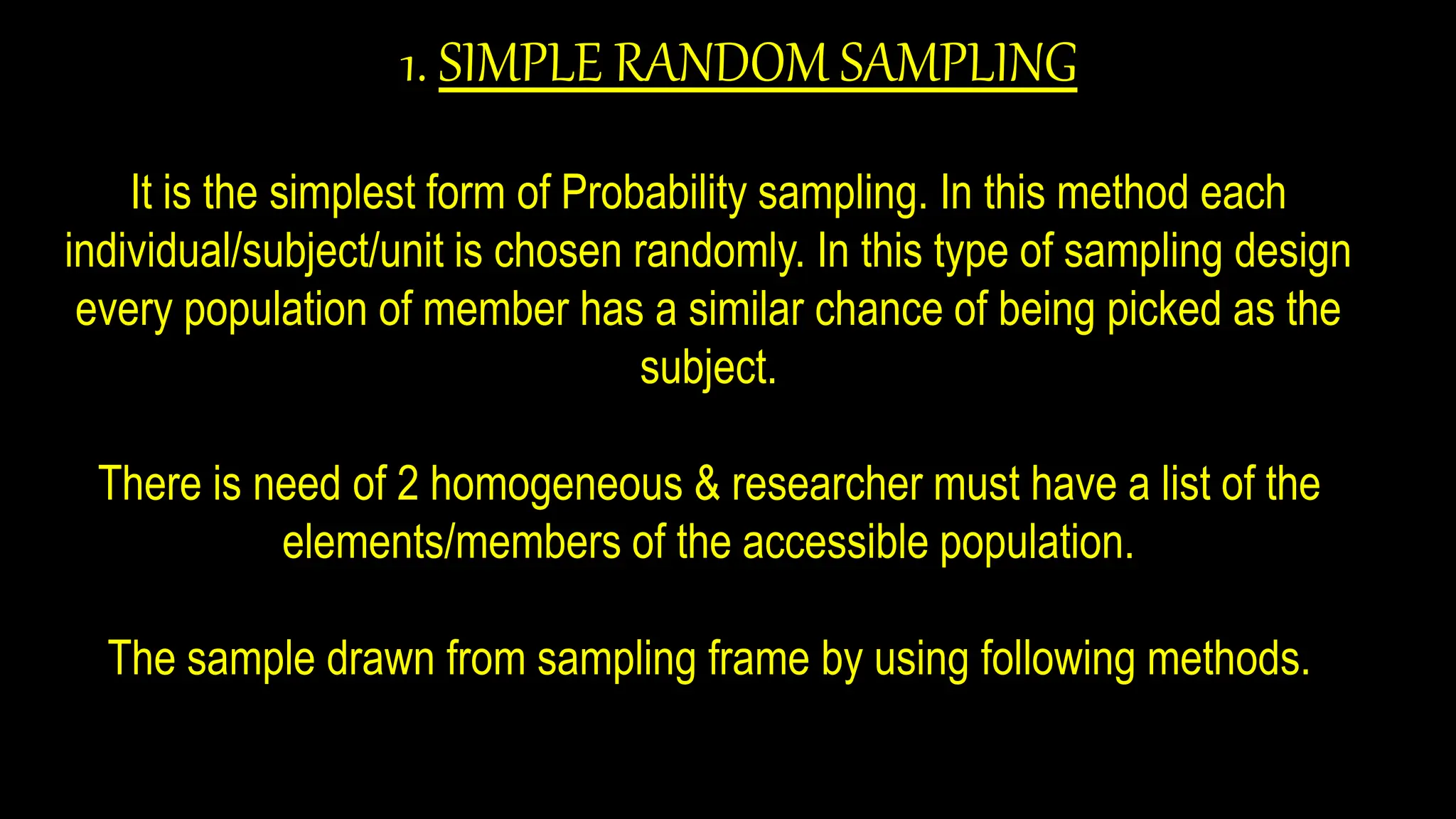 1. SIMPLE RANDOM SAMPLING

It is the simplest form of Probability sampling. In this method each individual/subject/unit is chosen randomly. In this type of sampling design every population of member has a similar chance of being picked as the subject.

There is need of 2 homogeneous & researcher must have a list of the elements/members of the accessible population.

The sample drawn from sampling frame by using following methods.